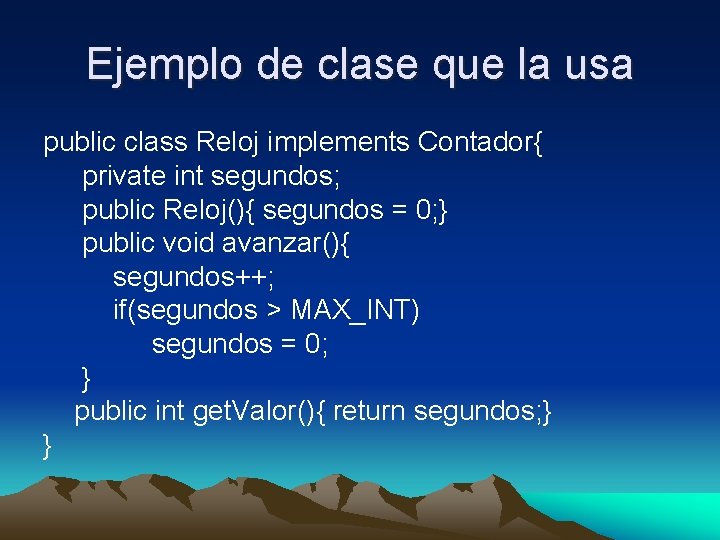 Ejemplo de clase que la usa

public class Reloj implements Contador{
    private int segundos;
    public Reloj(){ segundos = 0;}
    public void avanzar(){
        segundos++;
        if(segundos > MAX_INT)
            segundos = 0;
    }
    public int getValor(){ return segundos;}
}